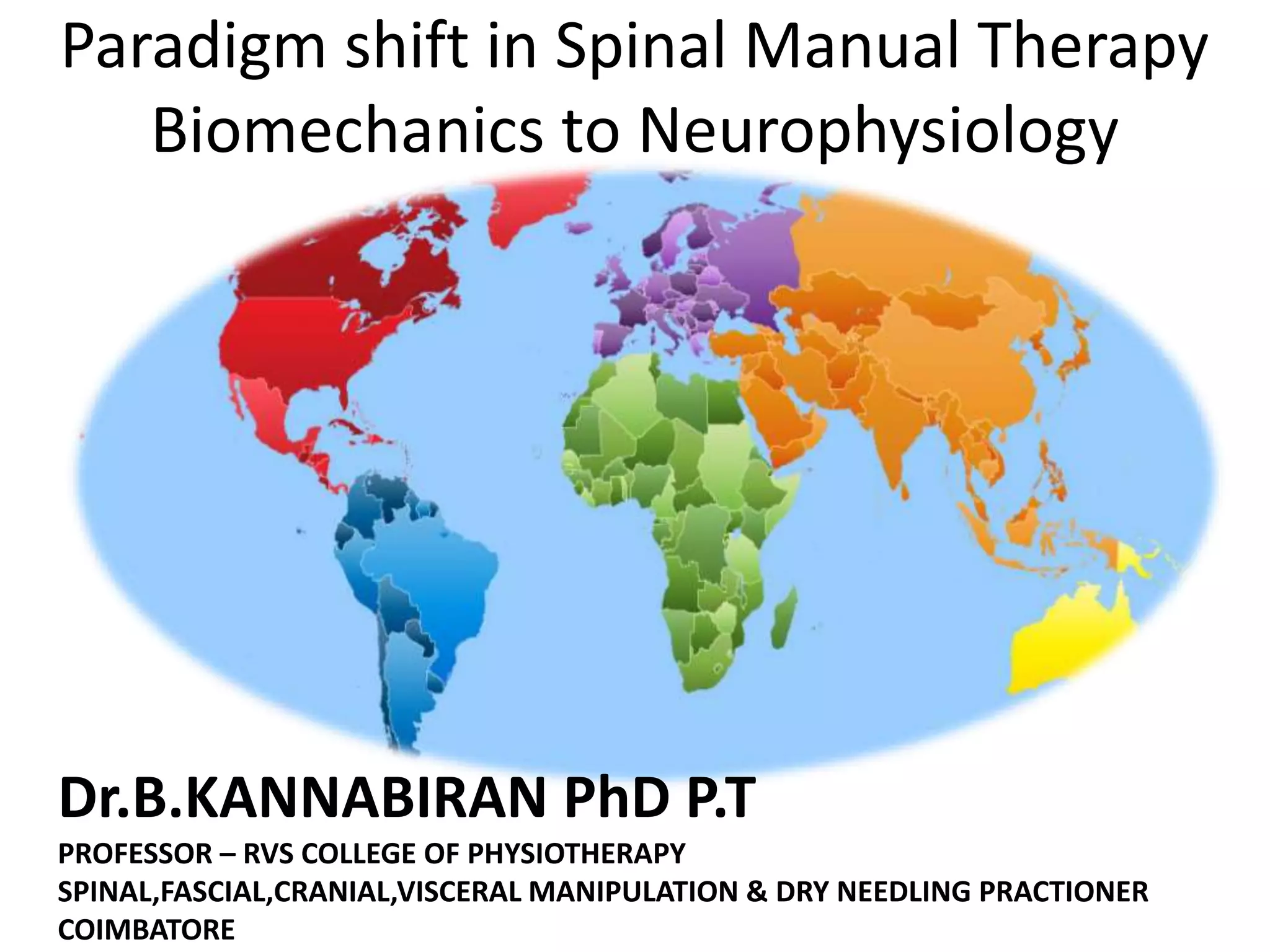 Paradigm shift in Spinal Manual Therapy
Biomechanics to Neurophysiology

Dr.B.KANNABIRAN PhD P.T

PROFESSOR – RVS COLLEGE OF PHYSIOTHERAPY
SPINAL,FASCIAL,CRANIAL,VISCERAL MANIPULATION & DRY NEEDLING PRACTIONER
COIMBATORE